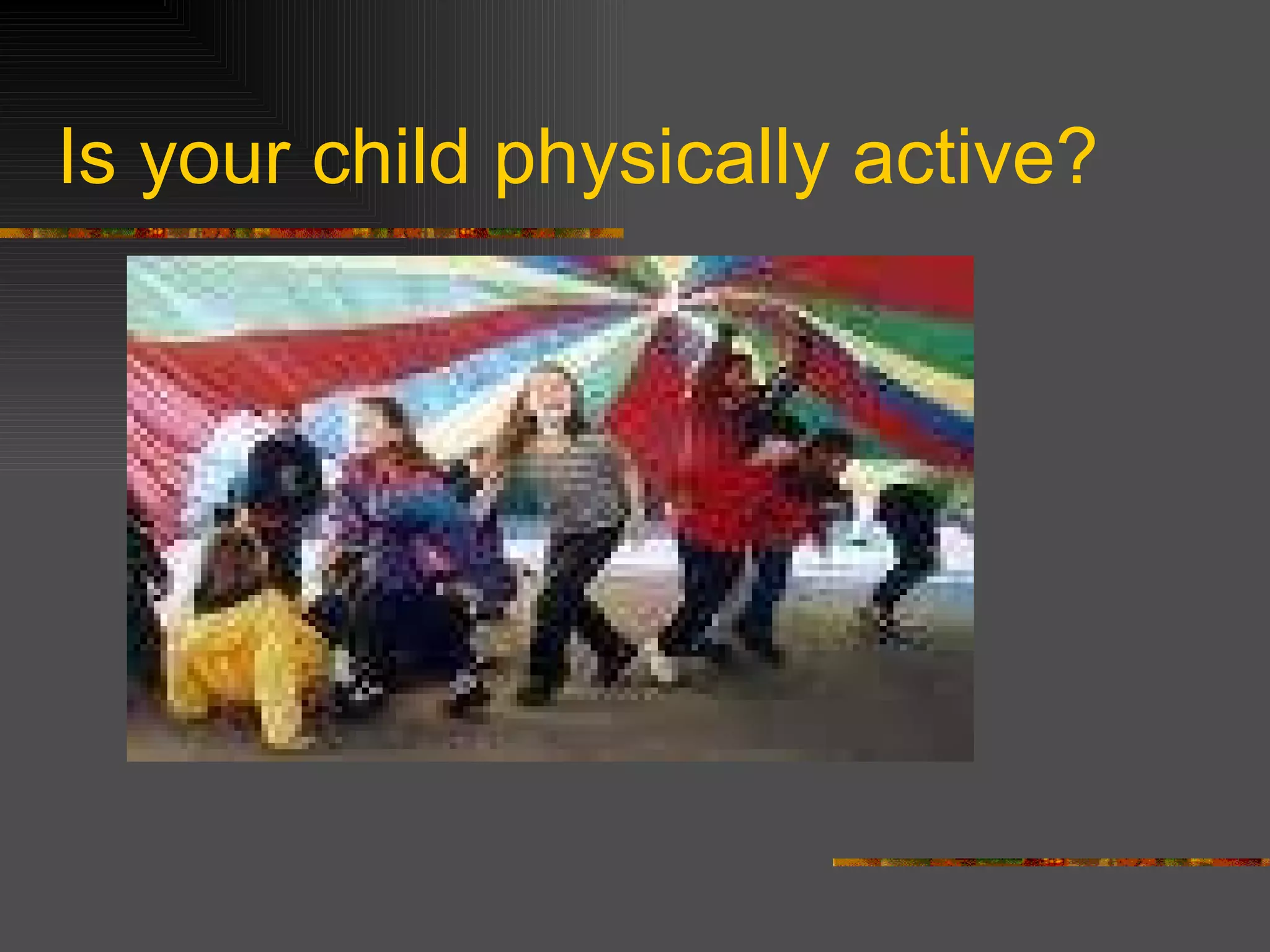 Is your child physically active?